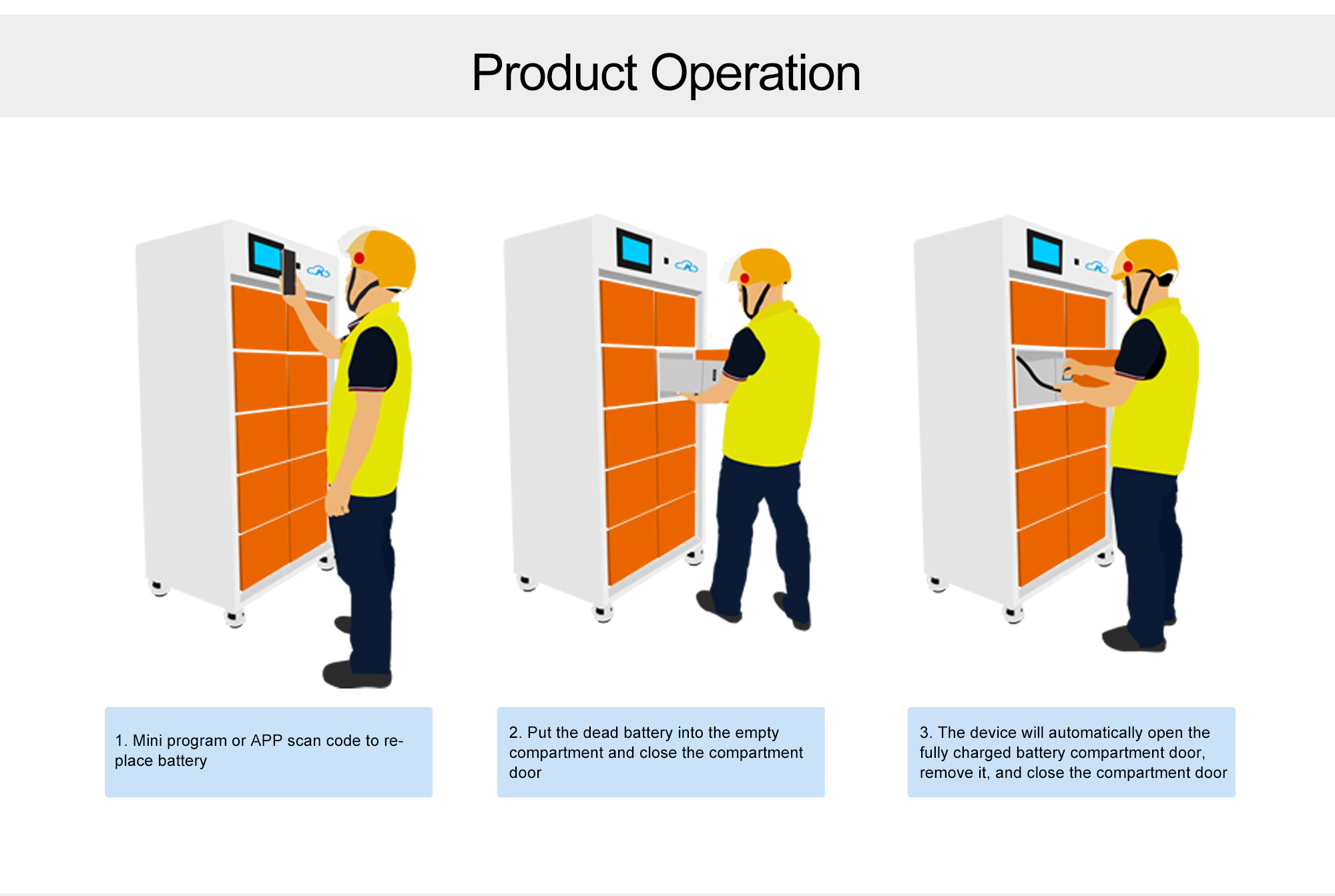 Product Operation

1. Mini program or APP scan code to replace battery

2. Put the dead battery into the empty compartment and close the compartment door

3. The device will automatically open the fully charged battery compartment door, remove it, and close the compartment door